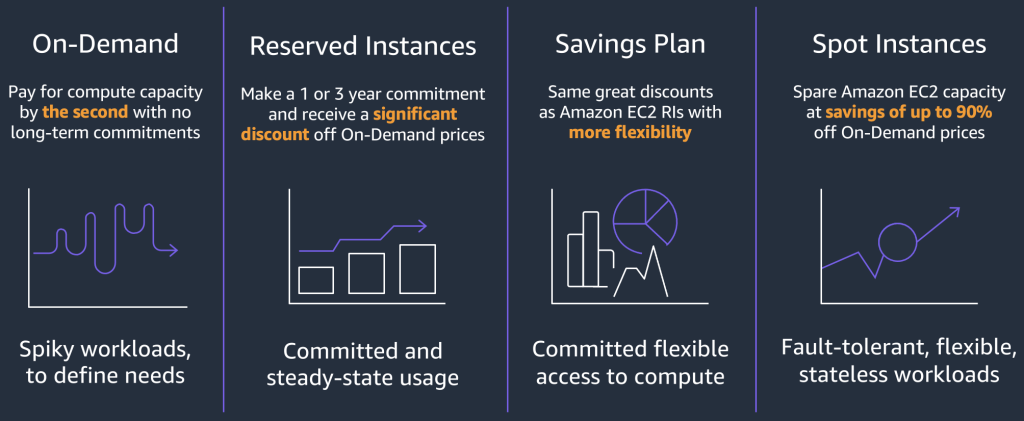 On-Demand

Pay for compute capacity by the second with no long-term commitments

Spiky workloads, to define needs

Reserved Instances

Make a 1 or 3 year commitment and receive a significant discount off On-Demand prices

Committed and steady-state usage

Savings Plan

Same great discounts as Amazon EC2 RIs with more flexibility

Committed flexible access to compute

Spot Instances

Spare Amazon EC2 capacity at savings of up to 90% off On-Demand prices

Fault-tolerant, flexible, stateless workloads